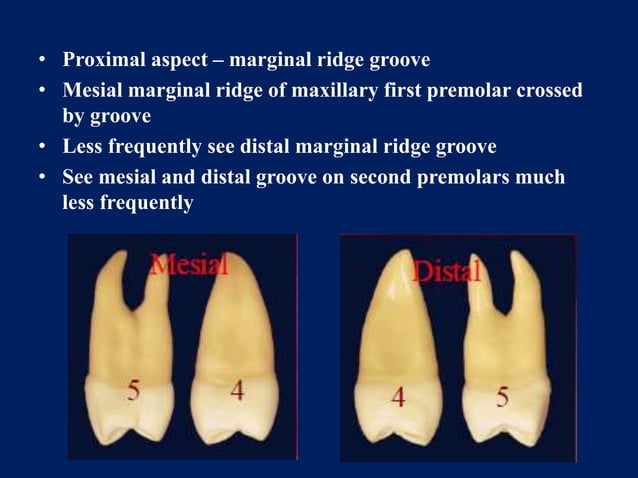 • Proximal aspect – marginal ridge groove
• Mesial marginal ridge of maxillary first premolar crossed by groove
• Less frequently see distal marginal ridge groove
• See mesial and distal groove on second premolars much less frequently

Mesial
5 4

Distal
4 5